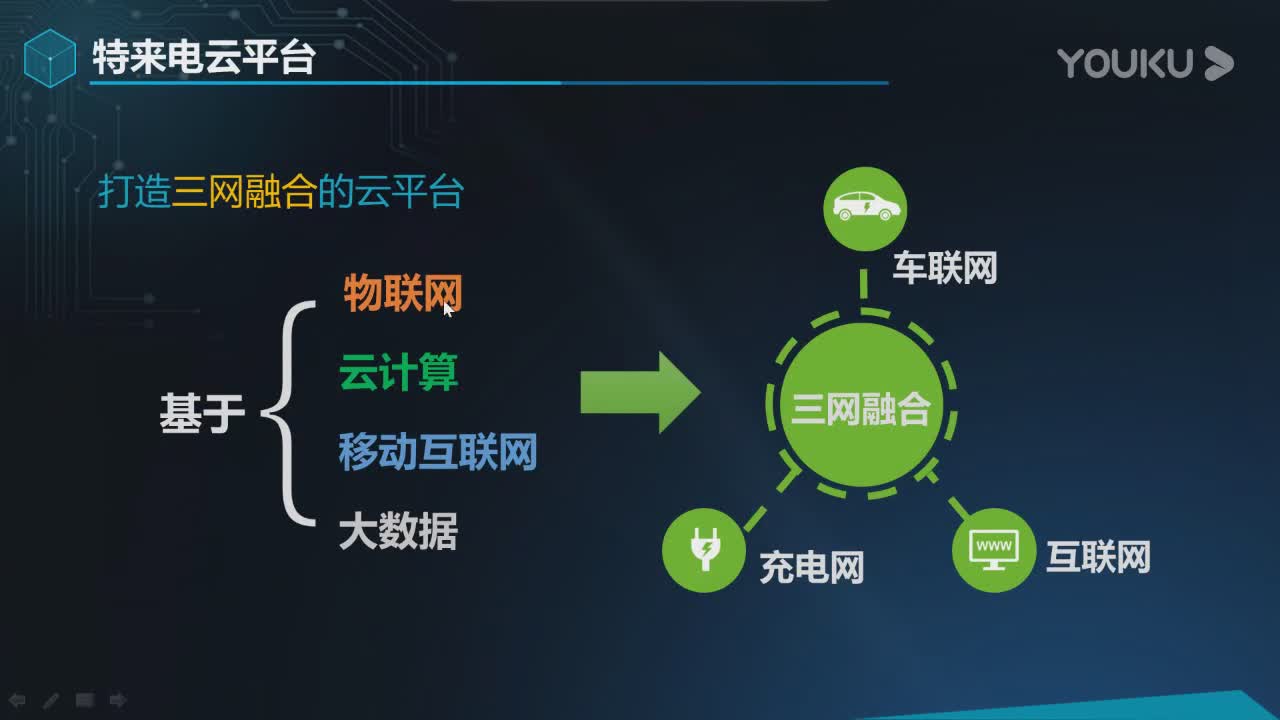 特来电云平台

YOUKU

打造三网融合的云平台

基于

物联网

云计算

移动互联网

大数据

车联网

三网融合

充电网

www

互联网